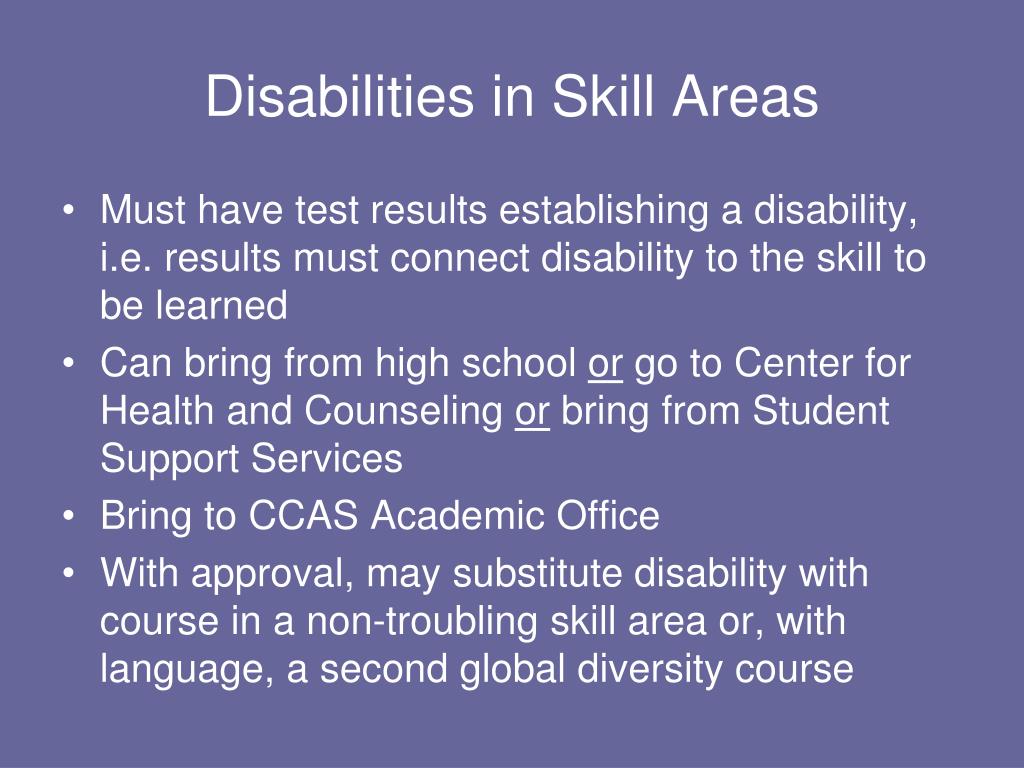 Disabilities in Skill Areas

• Must have test results establishing a disability, i.e. results must connect disability to the skill to be learned
• Can bring from high school or go to Center for Health and Counseling or bring from Student Support Services
• Bring to CCAS Academic Office
• With approval, may substitute disability with course in a non-troubling skill area or, with language, a second global diversity course